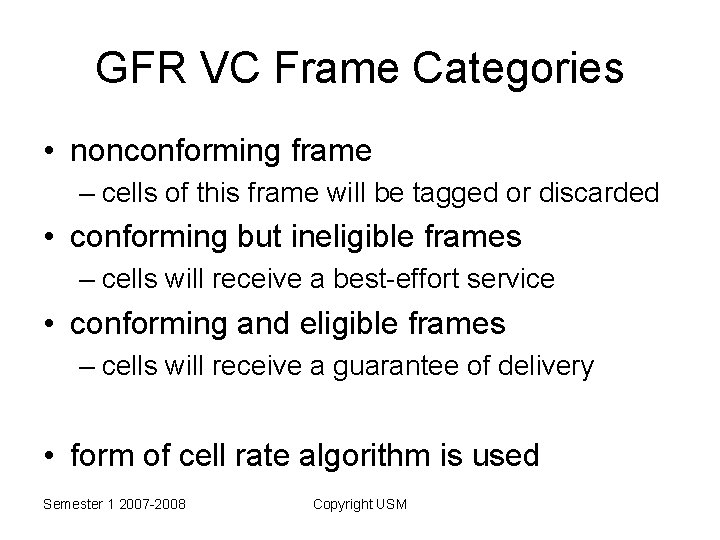 GFR VC Frame Categories

• nonconforming frame
– cells of this frame will be tagged or discarded
• conforming but ineligible frames
– cells will receive a best-effort service
• conforming and eligible frames
– cells will receive a guarantee of delivery

• form of cell rate algorithm is used

Semester 1 2007-2008 Copyright USM